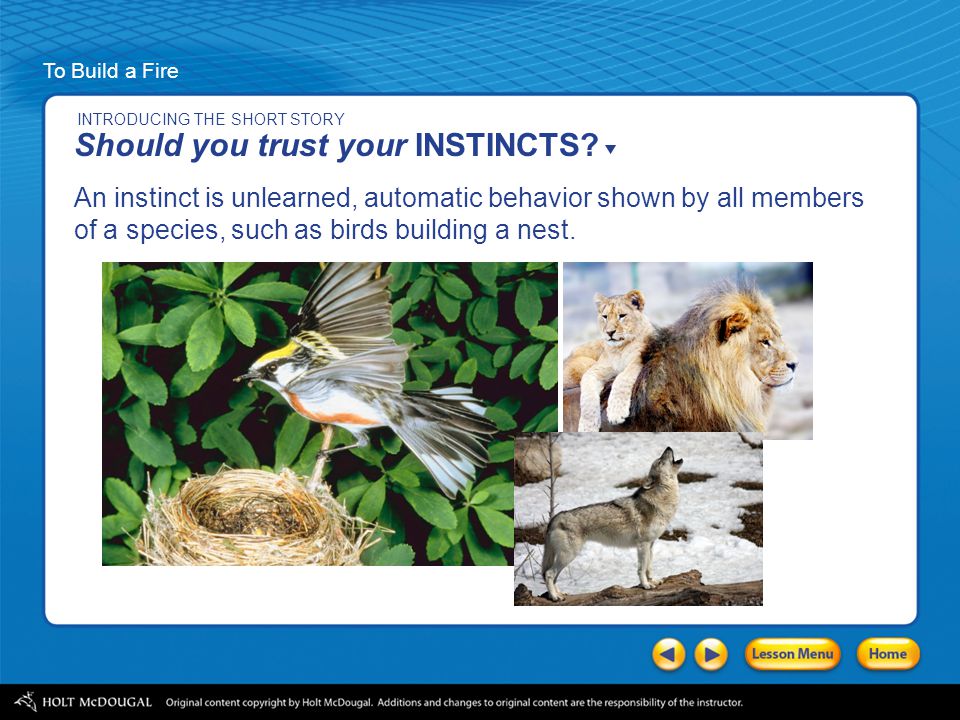 To Build a Fire

INTRODUCING THE SHORT STORY

Should you trust your INSTINCTS?

An instinct is unlearned, automatic behavior shown by all members of a species, such as birds building a nest.

Lesson Menu

Home

HOLT McDOUGAL Original content copyright by Holt McDougal. Additions and changes to original content are the responsibility of the instructor.